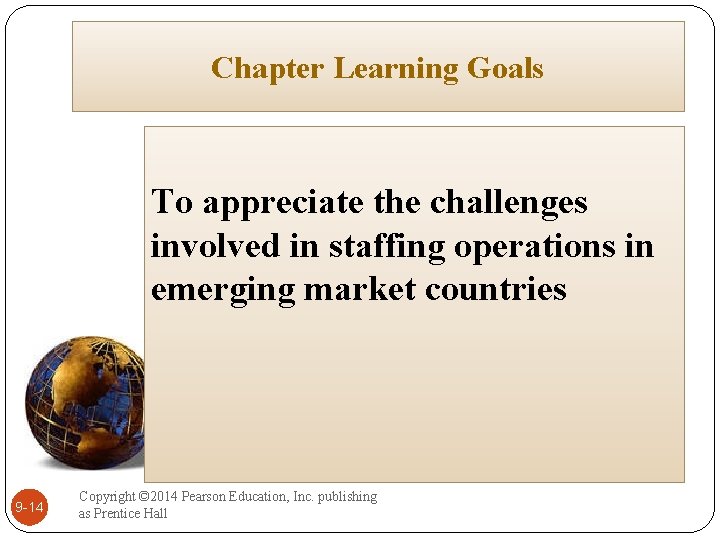 Chapter Learning Goals

To appreciate the challenges involved in staffing operations in emerging market countries

9-14

Copyright ©2014 Pearson Education, Inc. publishing as Prentice Hall